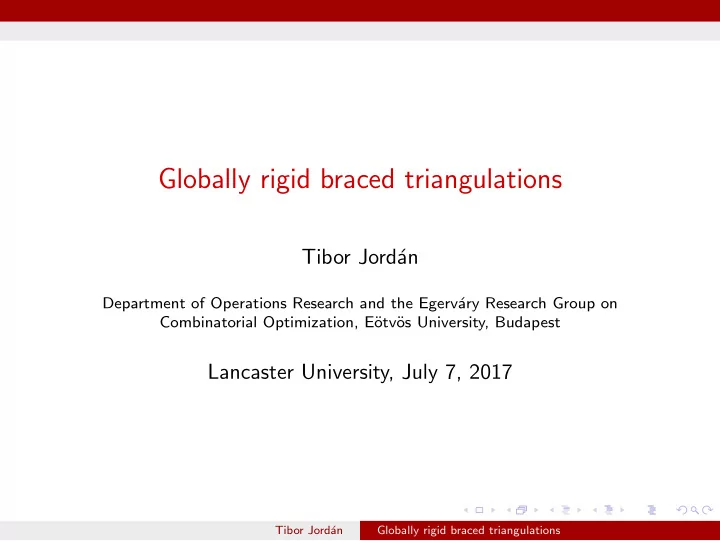 Globally rigid braced triangulations

Tibor Jordán

Department of Operations Research and the Egerváry Research Group on Combinatorial Optimization, Eötvös University, Budapest

Lancaster University, July 7, 2017

Tibor Jordán Globally rigid braced triangulations